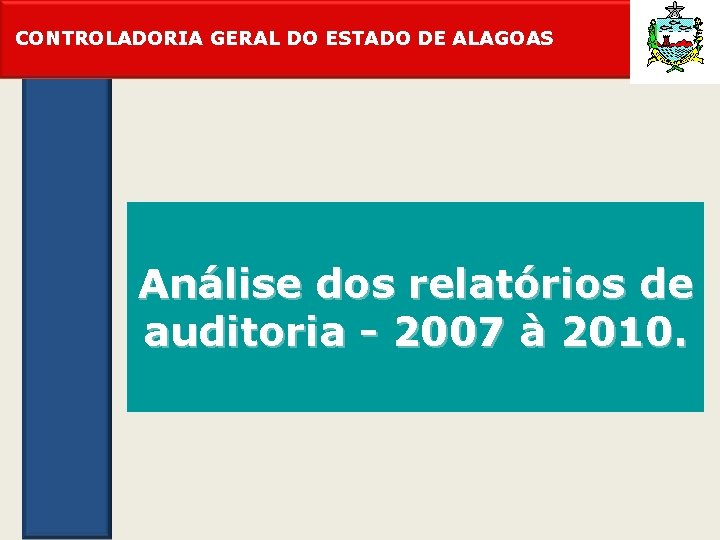 CONTROLADORIA GERAL DO ESTADO DE ALAGOAS

Análise dos relatórios de auditoria - 2007 à 2010.